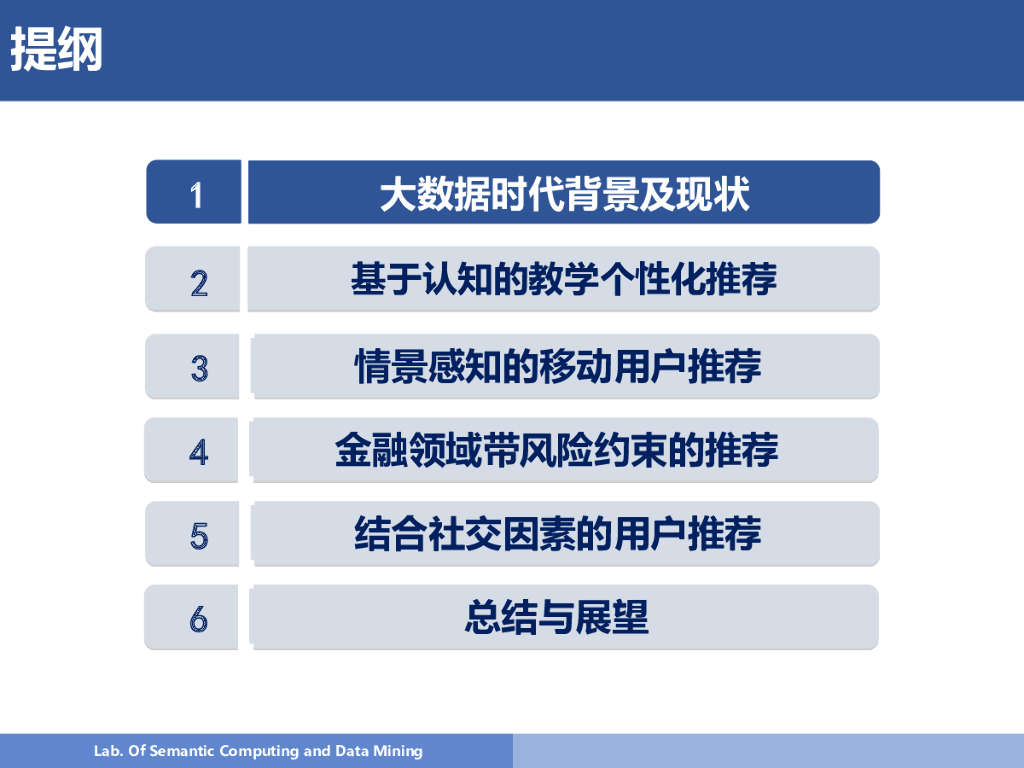 提纲

1 大数据时代背景及现状

2 基于认知的教学个性化推荐

3 情景感知的移动用户推荐

4 金融领域带风险约束的推荐

5 结合社交因素的用户推荐

6 总结与展望

Lab. Of Semantic Computing and Data Mining